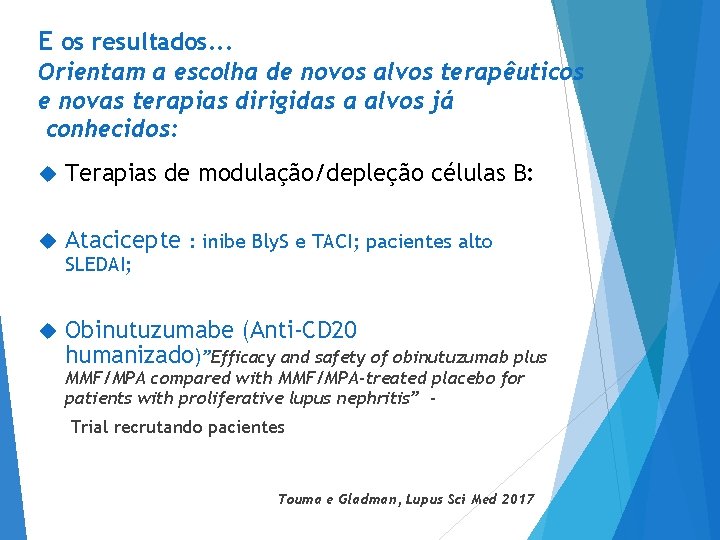 E os resultados...
Orientam a escolha de novos alvos terapêuticos e novas terapias dirigidas a alvos já conhecidos:

Terapias de modulação/depleção células B:

Atacicepte : inibe BlyS e TACI; pacientes alto SLEDAI;

Obinutuzumabe (Anti-CD20 humanizado)”Efficacy and safety of obinutuzumab plus MMF/MPA compared with MMF/MPA-treated placebo for patients with proliferative lupus nephritis” -

Trial recrutando pacientes

Touma e Gladman, Lupus Sci Med 2017